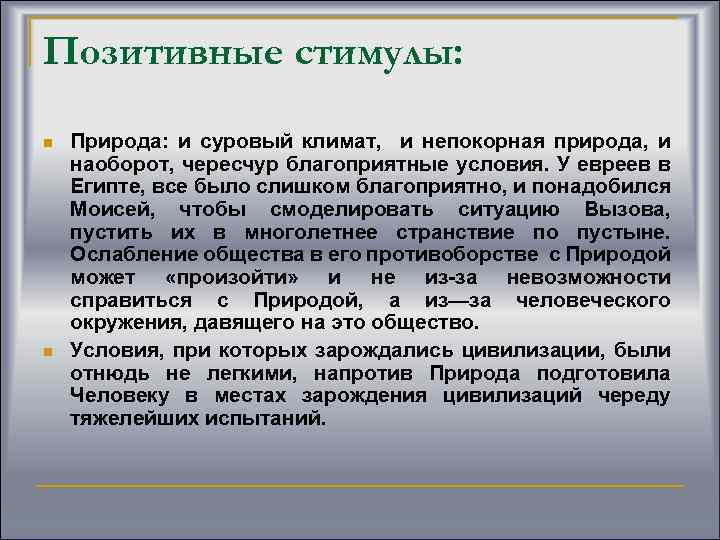 Позитивные стимулы:

Природа: и суровый климат, и непокорная природа, и наоборот, чересчур благоприятные условия. У евреев в Египте, все было слишком благоприятно, и понадобился Моисей, чтобы смоделировать ситуацию Вызова, пустить их в многолетнее странствие по пустыне. Ослабление общества в его противоборстве с Природой может «произойти» и не из-за невозможности справиться с Природой, а из—за человеческого окружения, давящего на это общество.

Условия, при которых зарождались цивилизации, были отнюдь не легкими, напротив Природа подготовила Человеку в местах зарождения цивилизаций череду тяжелейших испытаний.